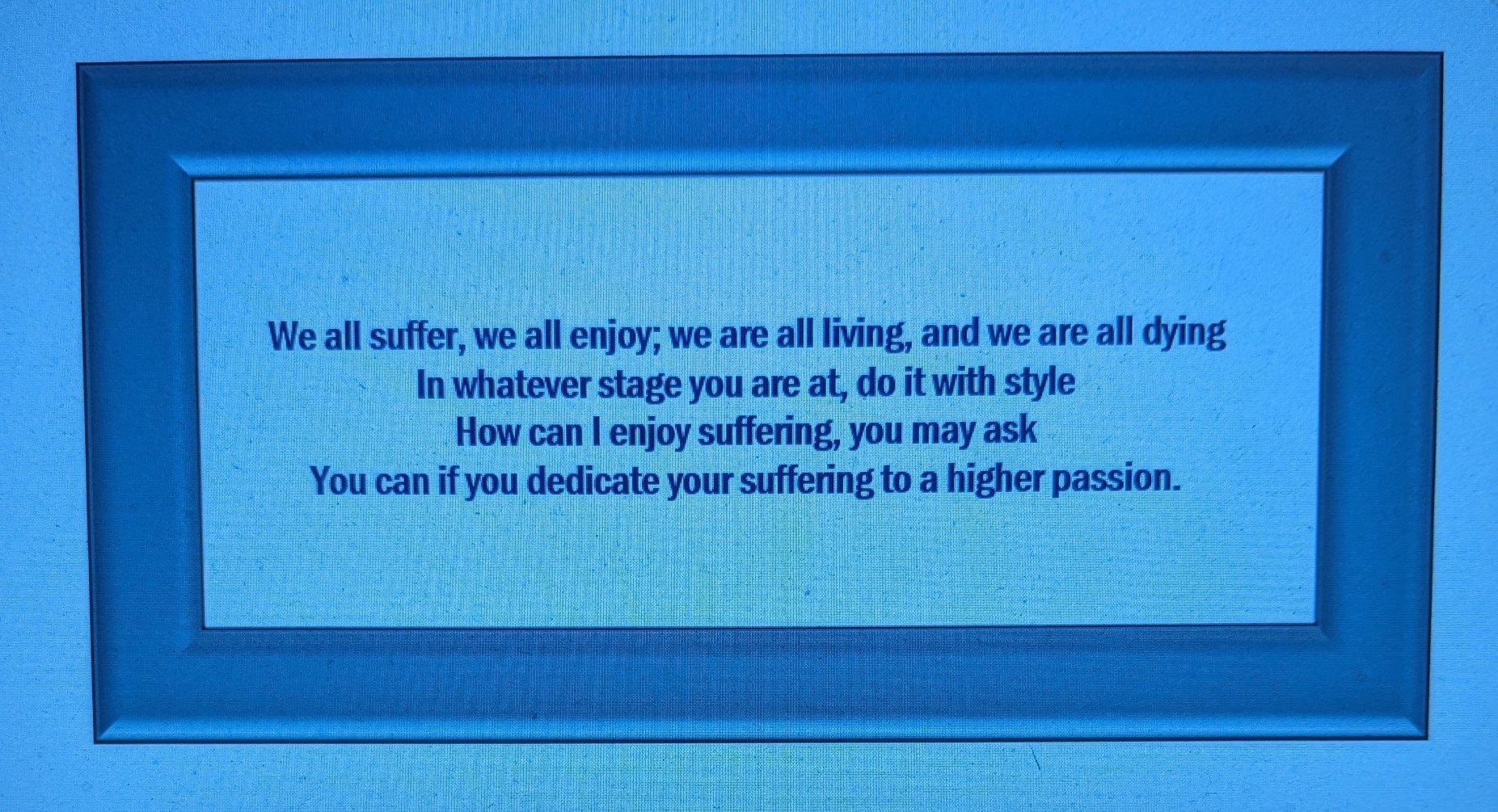 We all suffer, we all enjoy; we are all living, and we are all dying
In whatever stage you are at, do it with style
How can I enjoy suffering, you may ask
You can if you dedicate your suffering to a higher passion.